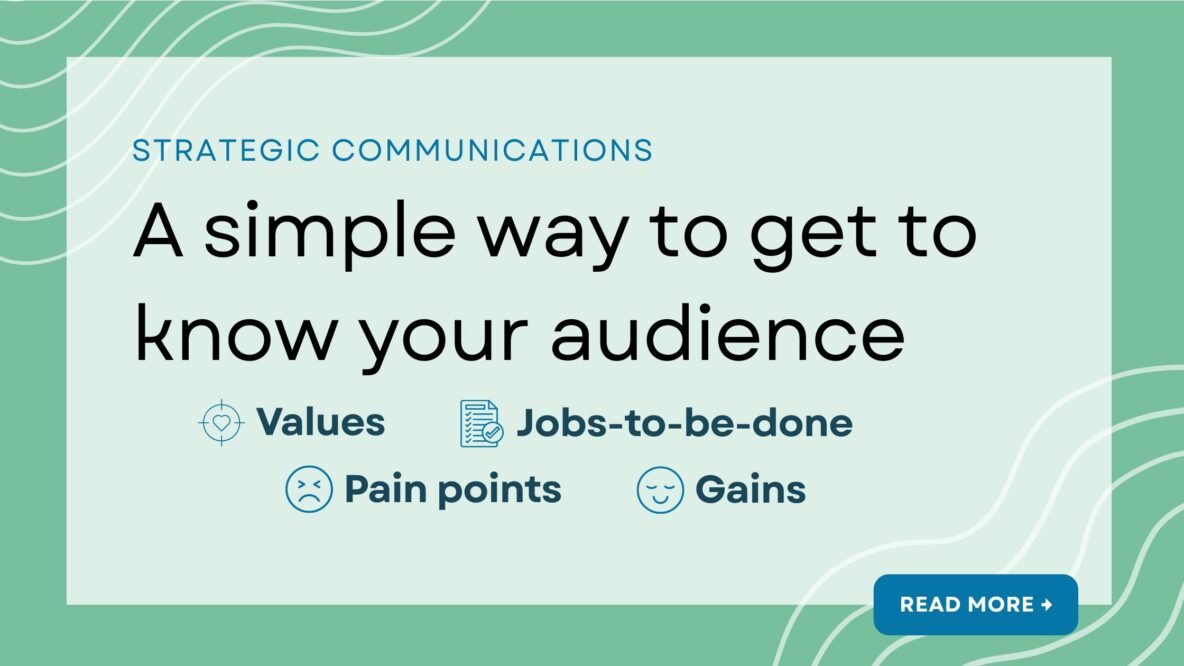 STRATEGIC COMMUNICATIONS

A simple way to get to know your audience

Values
Jobs-to-be-done
Pain points
Gains

READ MORE →